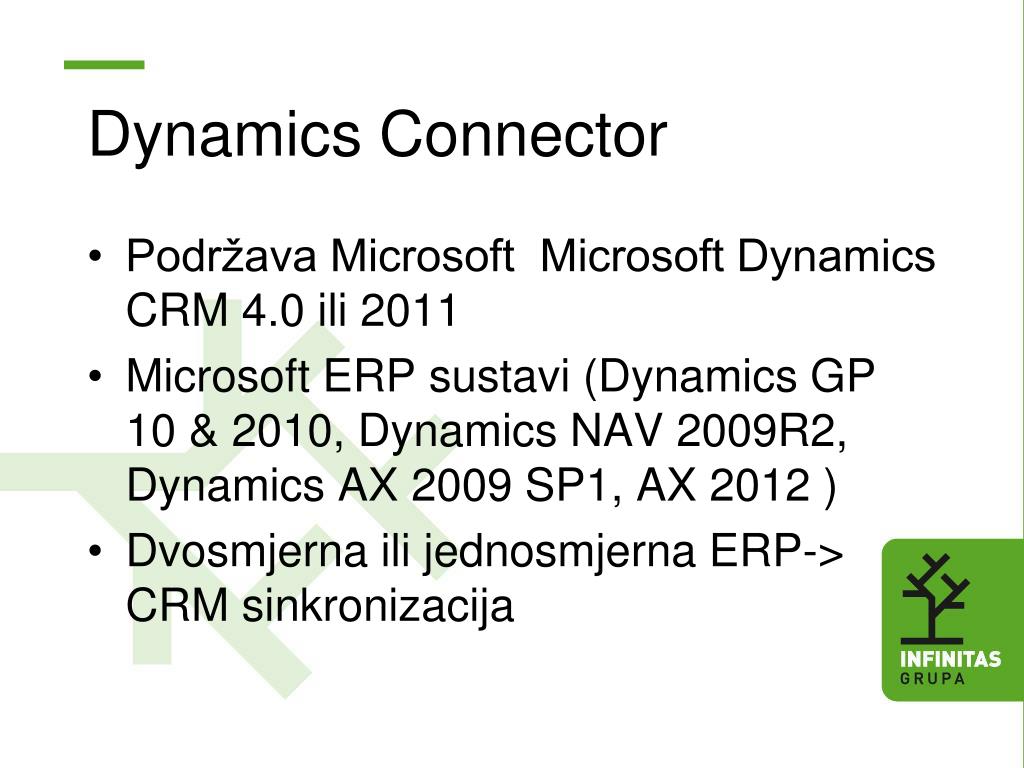 Dynamics Connector

• Podržava Microsoft  Microsoft Dynamics CRM 4.0 ili 2011
• Microsoft ERP sustavi (Dynamics GP 10 & 2010, Dynamics NAV 2009R2, Dynamics AX 2009 SP1, AX 2012 )
• Dvosmjerna ili jednosmjerna ERP-> CRM sinkronizacija

INFINITAS
GRUPA